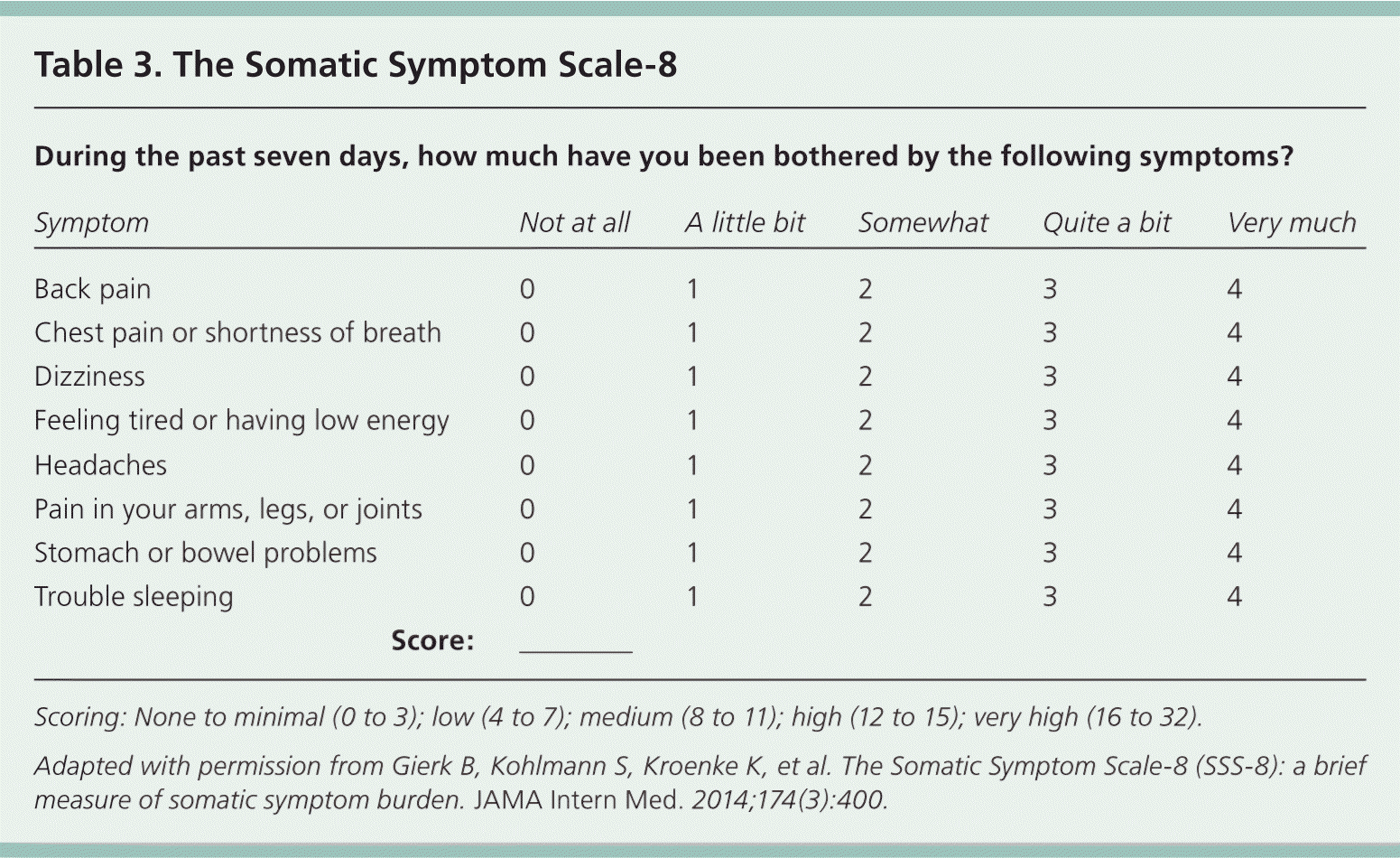 Table 3. The Somatic Symptom Scale-8

During the past seven days, how much have you been bothered by the following symptoms?

| Symptom | Not at all | A little bit | Somewhat | Quite a bit | Very much |
|---|---|---|---|---|---|
| Back pain | 0 | 1 | 2 | 3 | 4 |
| Chest pain or shortness of breath | 0 | 1 | 2 | 3 | 4 |
| Dizziness | 0 | 1 | 2 | 3 | 4 |
| Feeling tired or having low energy | 0 | 1 | 2 | 3 | 4 |
| Headaches | 0 | 1 | 2 | 3 | 4 |
| Pain in your arms, legs, or joints | 0 | 1 | 2 | 3 | 4 |
| Stomach or bowel problems | 0 | 1 | 2 | 3 | 4 |
| Trouble sleeping | 0 | 1 | 2 | 3 | 4 |
| Score: | ________ | | | | |

Scoring: None to minimal (0 to 3); low (4 to 7); medium (8 to 11); high (12 to 15); very high (16 to 32).

Adapted with permission from Gierk B, Kohlmann S, Kroenke K, et al. The Somatic Symptom Scale-8 (SSS-8): a brief measure of somatic symptom burden. JAMA Intern Med. 2014;174(3):400.